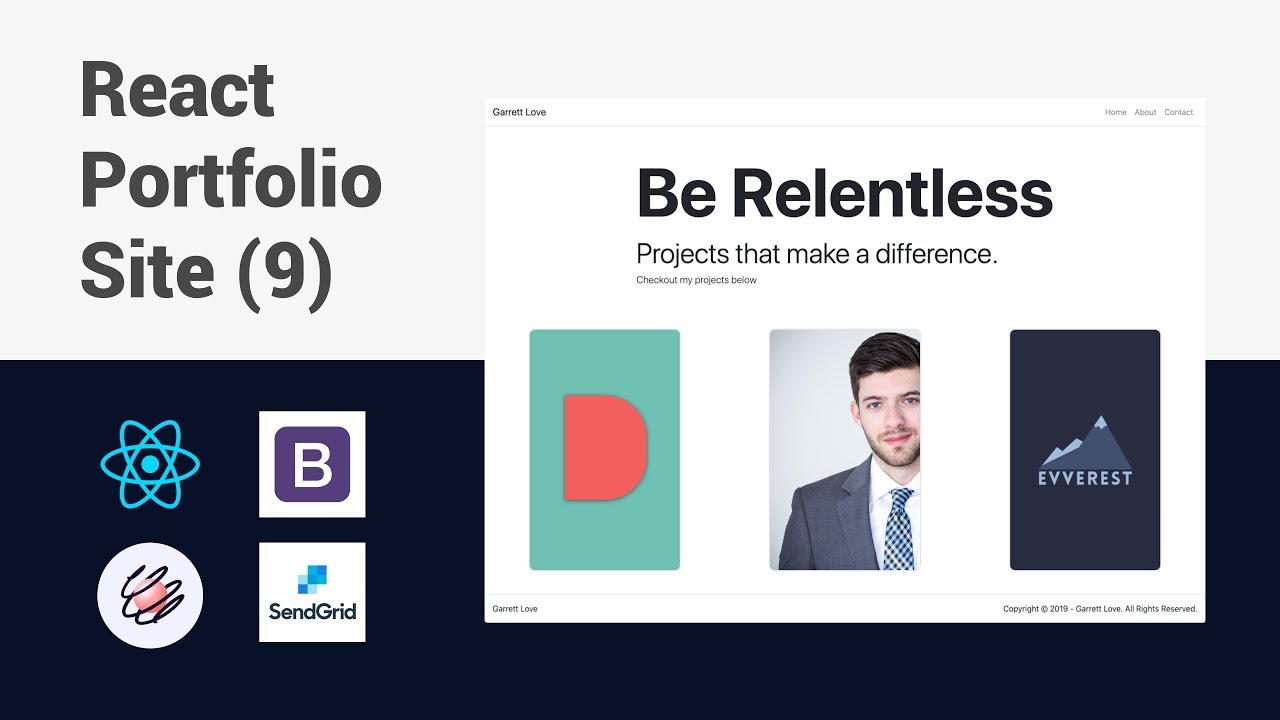 React Portfolio Site (9)

B

SendGrid

Garrett Love

Home About Contact

Be Relentless

Projects that make a difference.

Checkout my projects below

D

EVVEREST

Garrett Love

Copyright © 2019 - Garrett Love. All Rights Reserved.